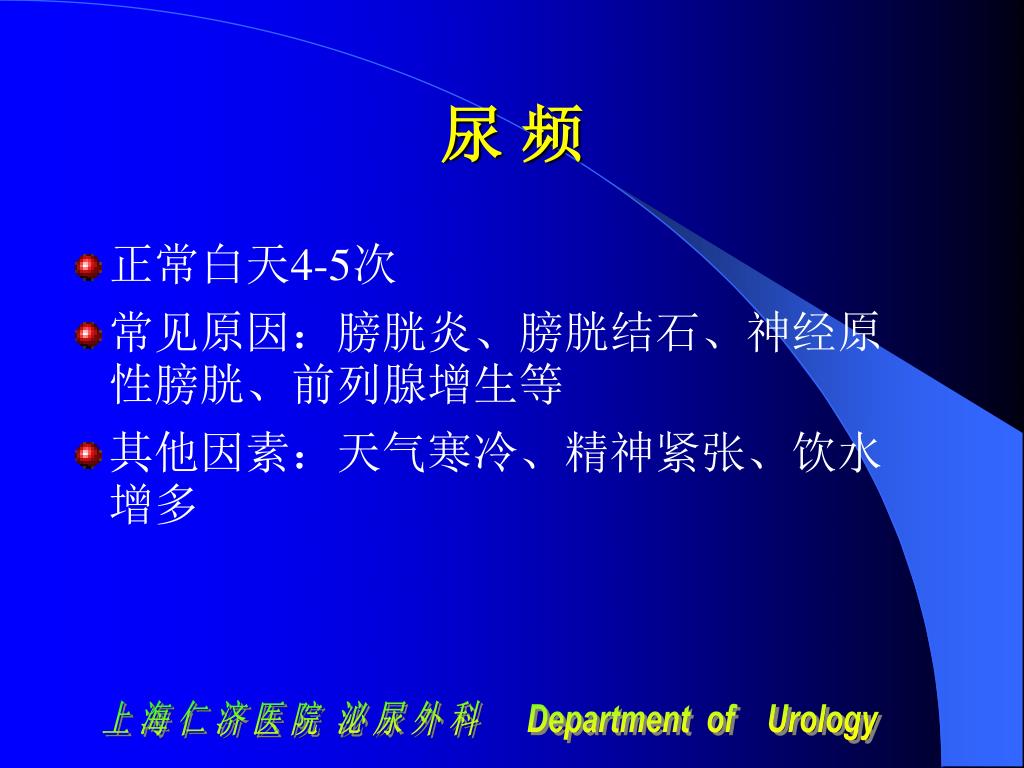 尿 频

正常白天4-5次

常见原因：膀胱炎、膀胱结石、神经原性膀胱、前列腺增生等

其他因素：天气寒冷、精神紧张、饮水增多

上海仁济医院 泌尿外科 Department of Urology